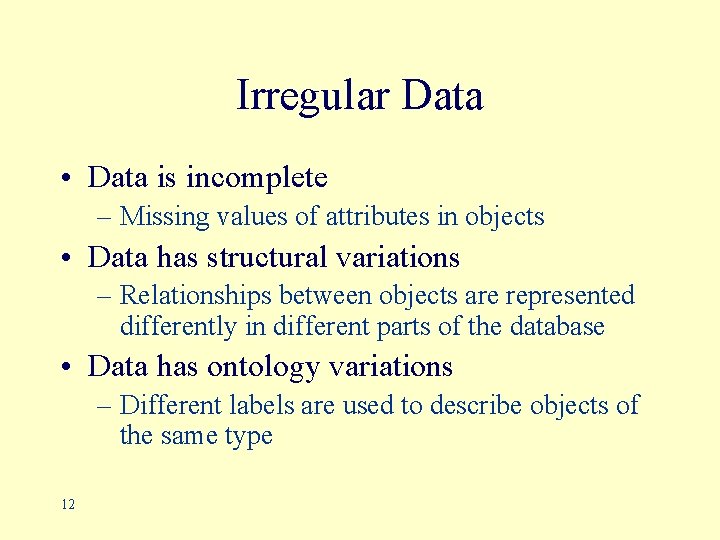 Irregular Data

• Data is incomplete
– Missing values of attributes in objects

• Data has structural variations
– Relationships between objects are represented differently in different parts of the database

• Data has ontology variations
– Different labels are used to describe objects of the same type

12